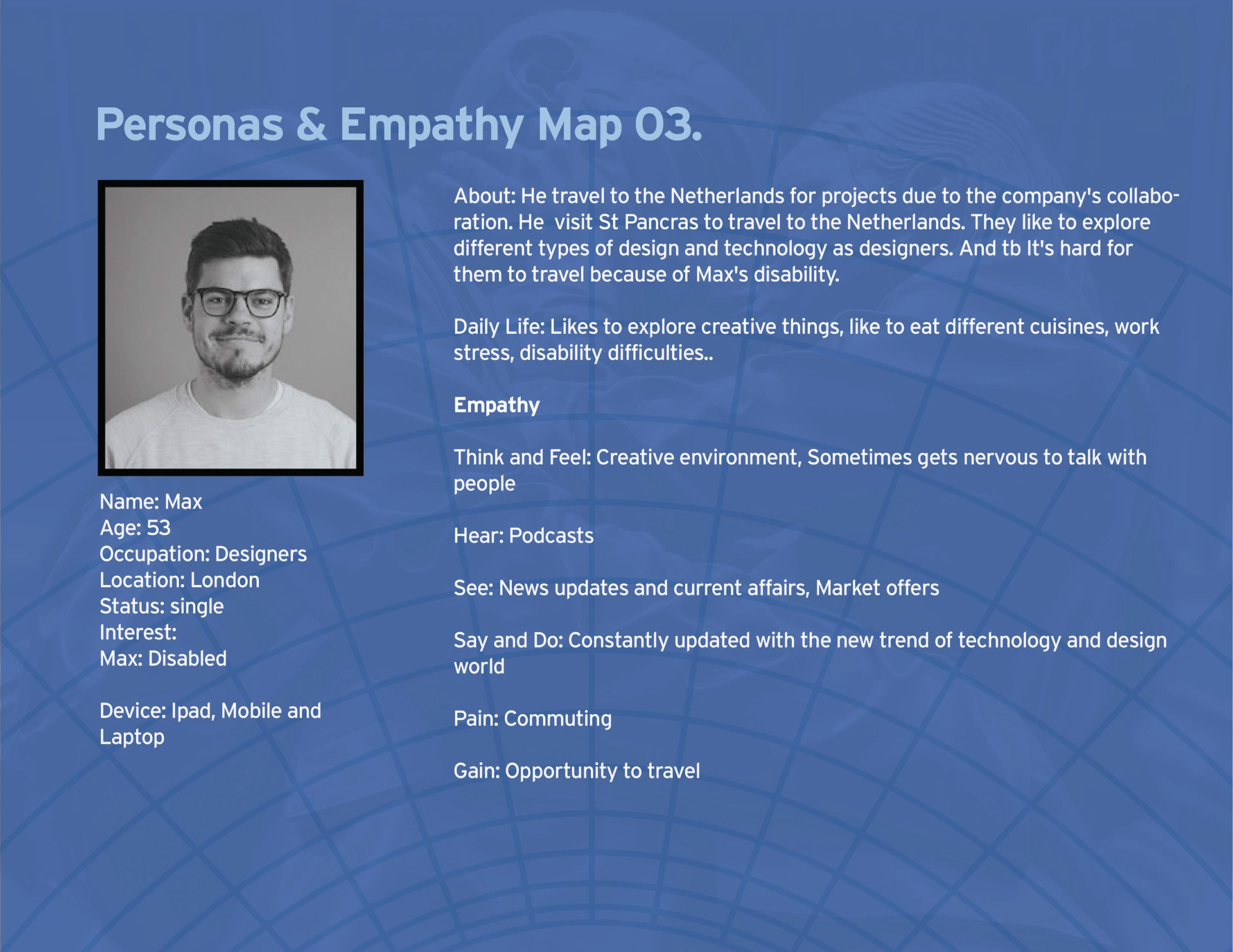 Personas & Empathy Map 03.

Name: Max
Age: 53
Occupation: Designers
Location: London
Status: single
Interest:
Max: Disabled

Device: Ipad, Mobile and Laptop

About: He travel to the Netherlands for projects due to the company's collaboration. He visit St Pancras to travel to the Netherlands. They like to explore different types of design and technology as designers. And tb It's hard for them to travel because of Max's disability.

Daily Life: Likes to explore creative things, like to eat different cuisines, work stress, disability difficulties..

Empathy

Think and Feel: Creative environment, Sometimes gets nervous to talk with people

Hear: Podcasts

See: News updates and current affairs, Market offers

Say and Do: Constantly updated with the new trend of technology and design world

Pain: Commuting

Gain: Opportunity to travel